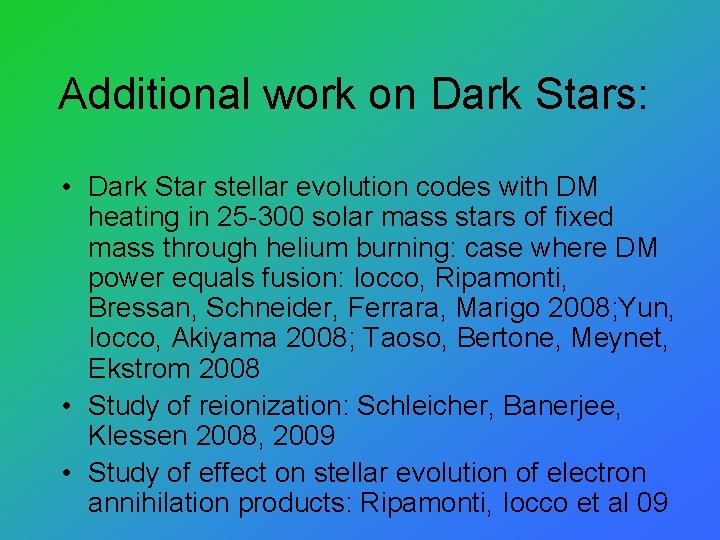 Additional work on Dark Stars:

• Dark Star stellar evolution codes with DM heating in 25-300 solar mass stars of fixed mass through helium burning: case where DM power equals fusion: Iocco, Ripamonti, Bressan, Schneider, Ferrara, Marigo 2008;Yun, Iocco, Akiyama 2008; Taoso, Bertone, Meynet, Ekstrom 2008

• Study of reionization: Schleicher, Banerjee, Klessen 2008, 2009

• Study of effect on stellar evolution of electron annihilation products: Ripamonti, Iocco et al 09